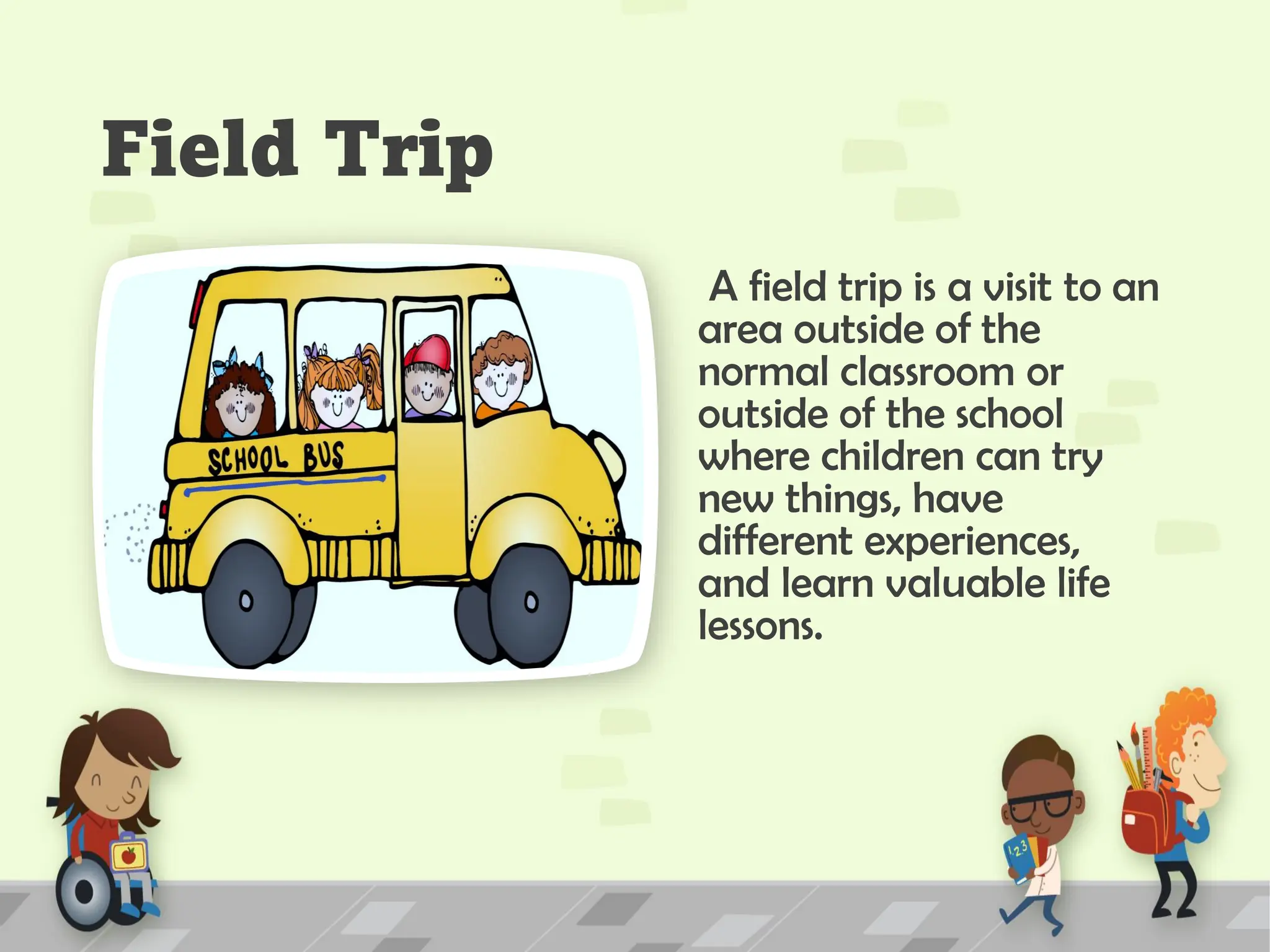 Field Trip

SCHOOL BUS

A field trip is a visit to an area outside of the normal classroom or outside of the school where children can try new things, have different experiences, and learn valuable life lessons.

123